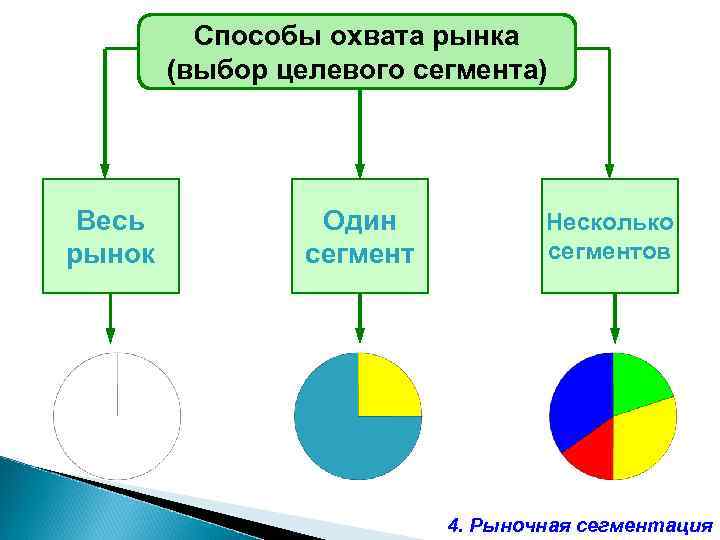 Способы охвата рынка (выбор целевого сегмента)

Весь рынок

Один сегмент

Несколько сегментов

4. Рыночная сегментация